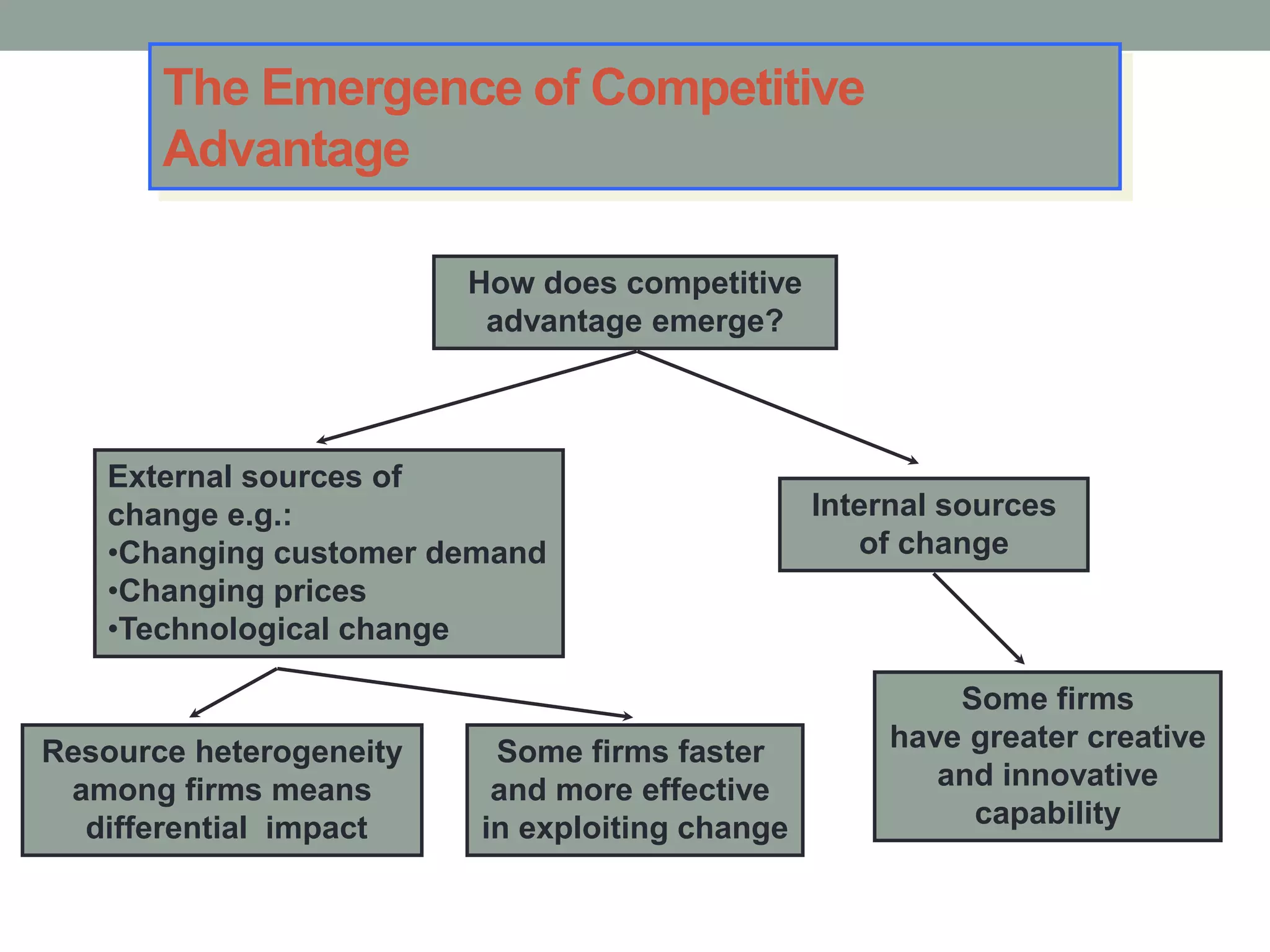 The Emergence of Competitive Advantage

How does competitive advantage emerge?

External sources of change e.g.:
•Changing customer demand
•Changing prices
•Technological change

Internal sources of change

Resource heterogeneity among firms means differential impact

Some firms faster and more effective in exploiting change

Some firms have greater creative and innovative capability